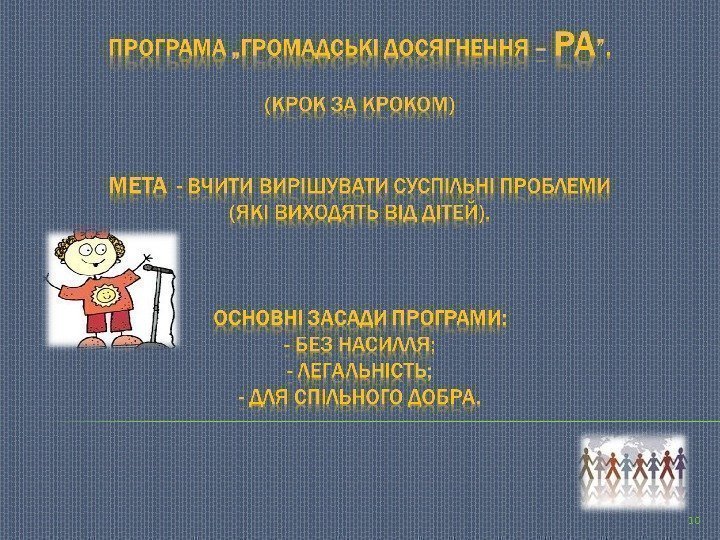 ПРОГРАМА „ГРОМАДСЬКІ ДОСЯГНЕННЯ – РА”.

(КРОК ЗА КРОКОМ)

МЕТА - ВЧИТИ ВИРІШУВАТИ СУСПІЛЬНІ ПРОБЛЕМИ (ЯКІ ВИХОДЯТЬ ВІД ДІТЕЙ).

ОСНОВНІ ЗАСАДИ ПРОГРАМИ:
- БЕЗ НАСИЛЛЯ;
- ЛЕГАЛЬНІСТЬ;
- ДЛЯ СПІЛЬНОГО ДОБРА.

10